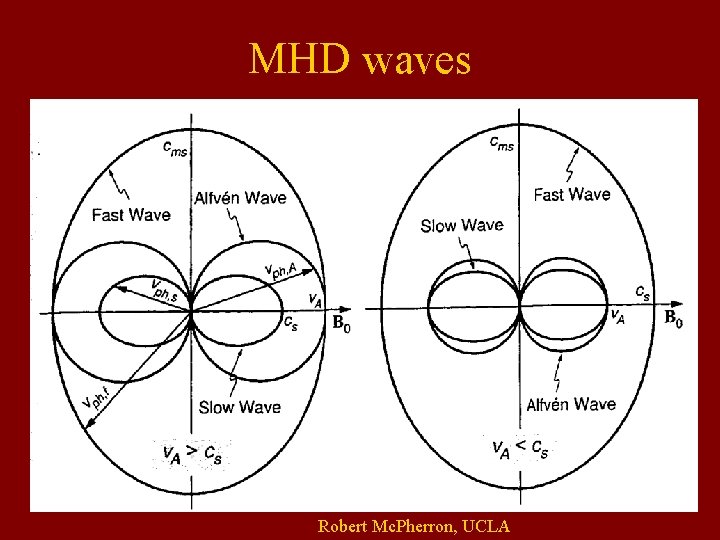 MHD waves

$c_{ms}$

Fast Wave

Alfvén Wave

$v_{ph,A}$

$v_{ph,s}$

$v_A$

$c_s$

$\mathbf{B}_0$

$v_{ph,f}$

Slow Wave

$v_A > c_s$

$c_{ms}$

Fast Wave

Slow Wave

$c_s$

$v_A$

$\mathbf{B}_0$

Alfvén Wave

$v_A < c_s$

Robert McPherron, UCLA